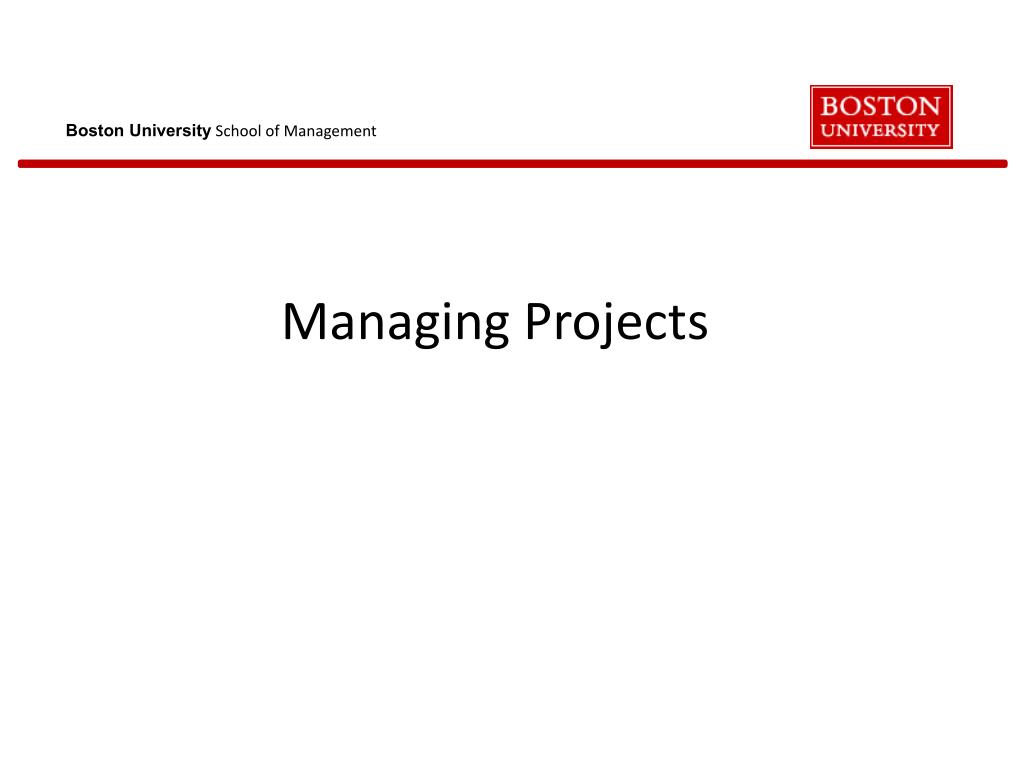 Boston University School of Management

BOSTON
UNIVERSITY

Managing Projects